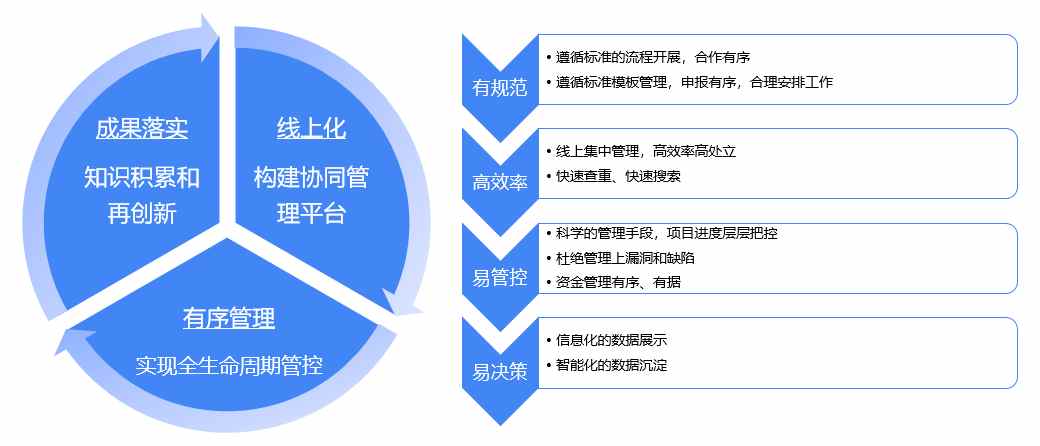 成果落实

知识积累和再创新

线上化

构建协同管理平台

有序管理

实现全生命周期管控

有规范

• 遵循标准的流程开展，合作有序
• 遵循标准模板管理，申报有序，合理安排工作

高效率

• 线上集中管理，高效率高处立
• 快速查重、快速搜索

易管控

• 科学的管理手段，项目进度层层把控
• 杜绝管理上漏洞和缺陷
• 资金管理有序、有据

易决策

• 信息化的数据展示
• 智能化的数据沉淀